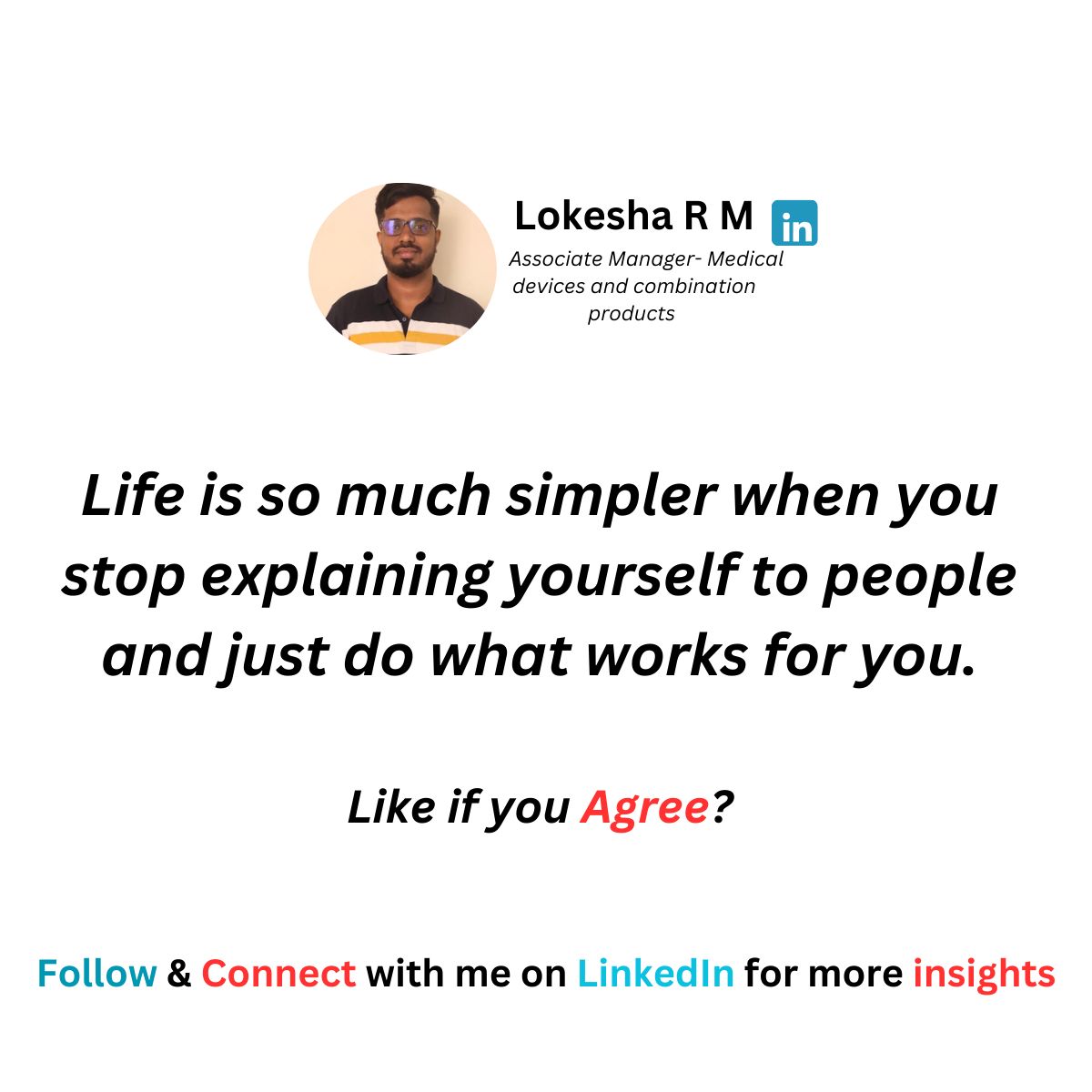 Lokesha R M in

Associate Manager- Medical devices and combination products

Life is so much simpler when you stop explaining yourself to people and just do what works for you.

Like if you Agree?

Follow & Connect with me on LinkedIn for more insights